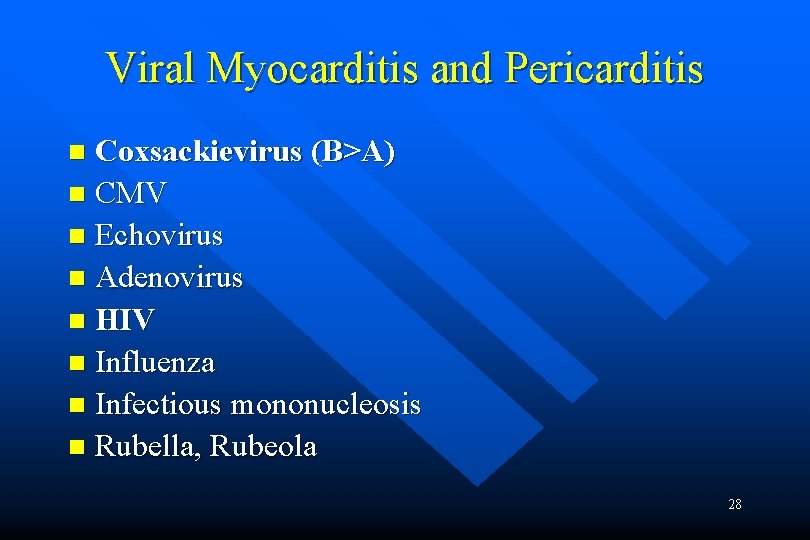 Viral Myocarditis and Pericarditis

- Coxsackievirus (B>A)
- CMV
- Echovirus
- Adenovirus
- HIV
- Influenza
- Infectious mononucleosis
- Rubella, Rubeola

28